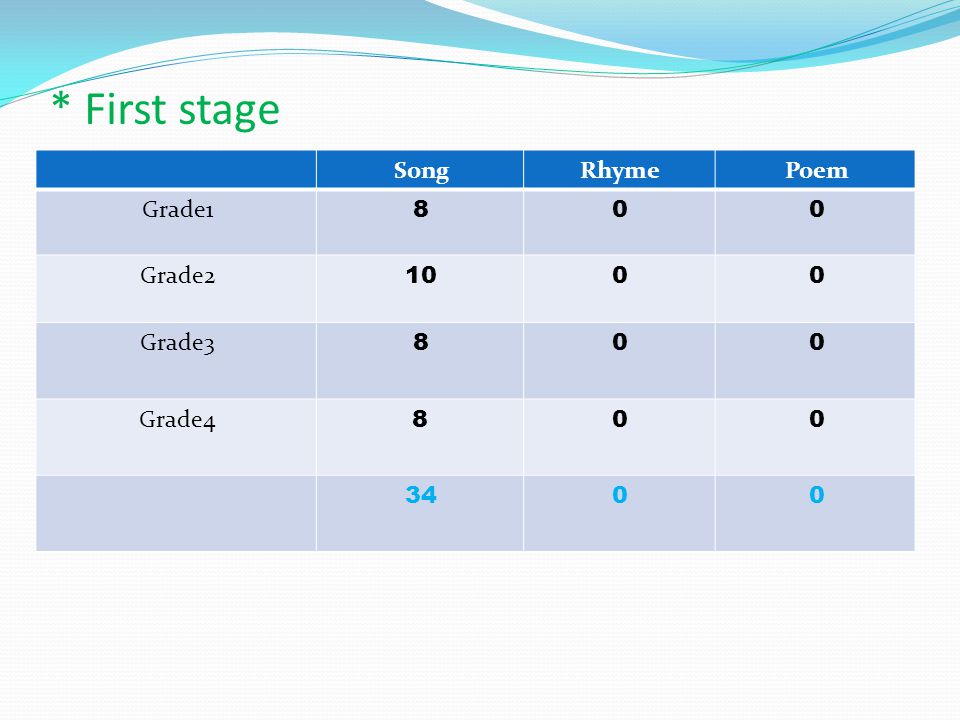 * First stage

| | Song | Rhyme | Poem |
|---|---|---|---|
| Grade1 | 8 | 0 | 0 |
| Grade2 | 10 | 0 | 0 |
| Grade3 | 8 | 0 | 0 |
| Grade4 | 8 | 0 | 0 |
| | 34 | 0 | 0 |